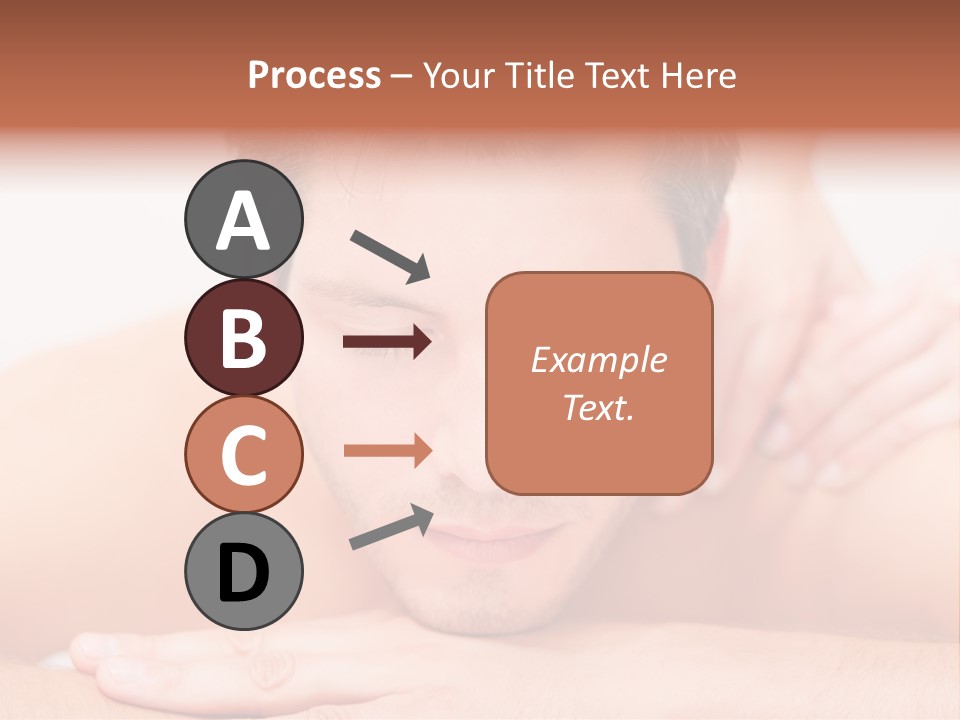 Process – Your Title Text Here

A

B

C

D

Example Text.